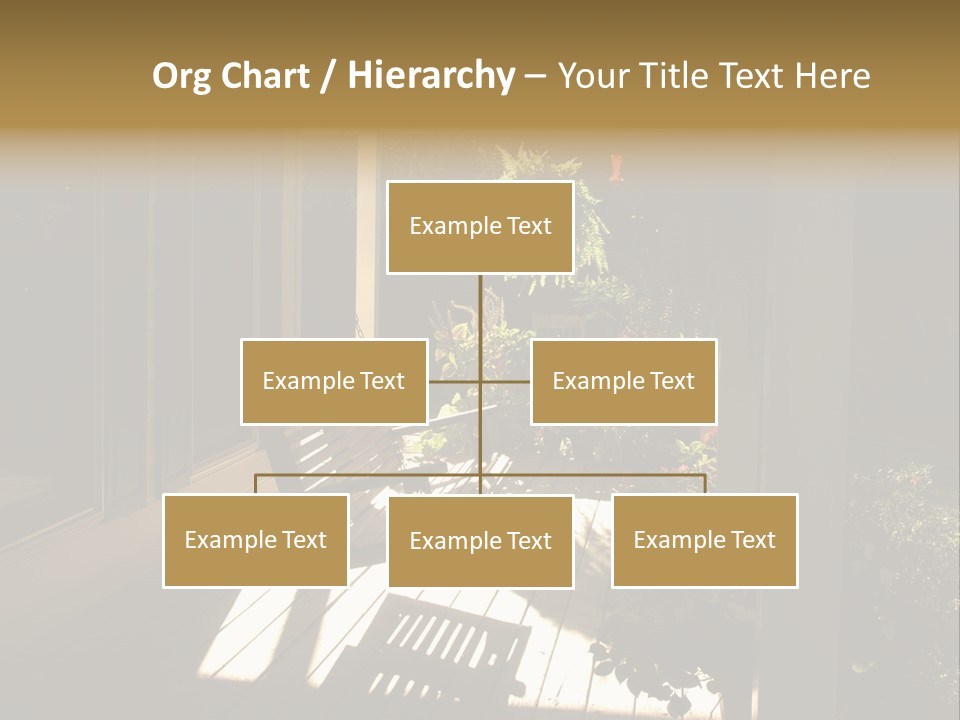 Org Chart / Hierarchy – Your Title Text Here

Example Text

Example Text

Example Text

Example Text

Example Text

Example Text